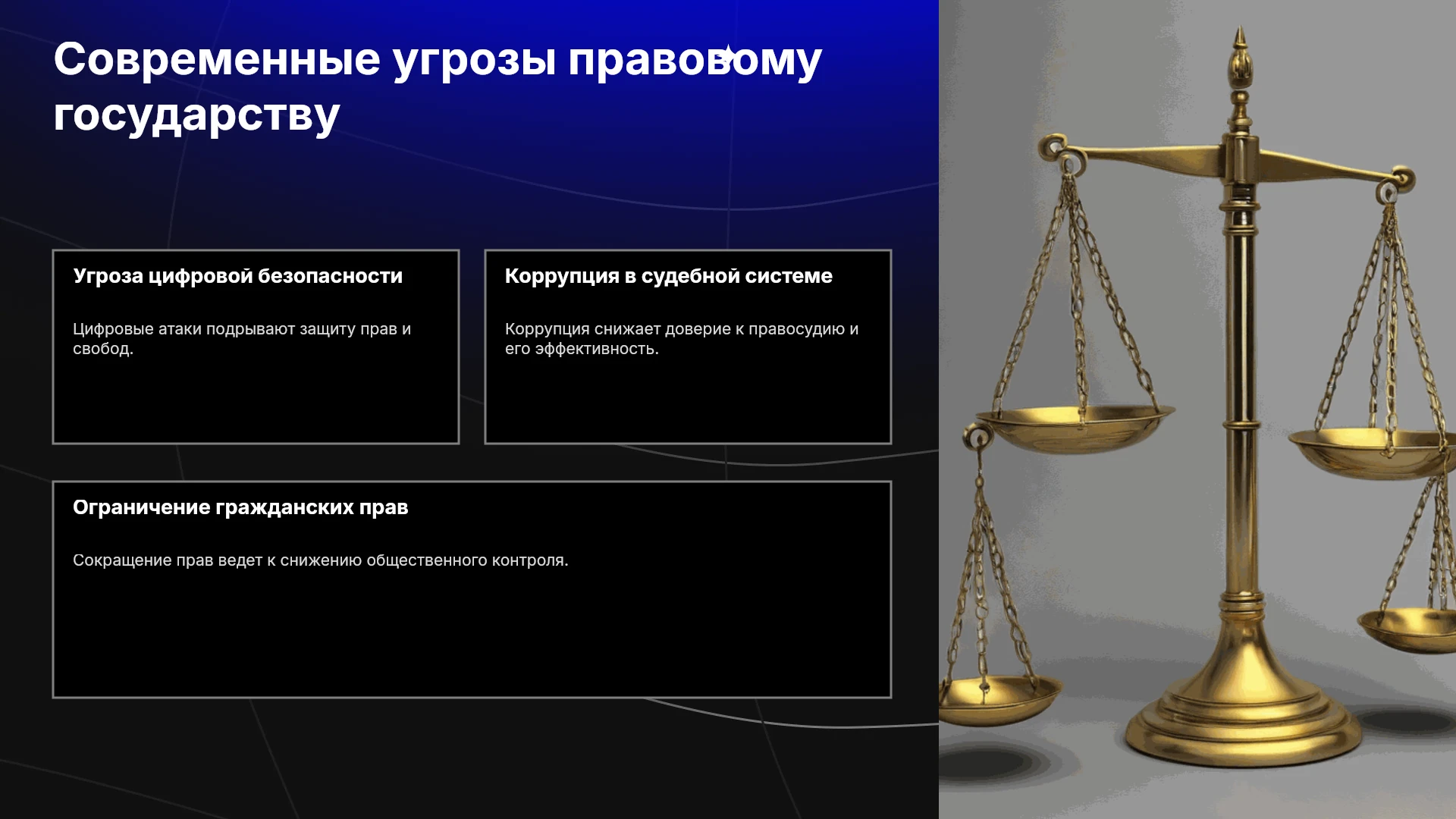 Современные угрозы правовому государству

Угроза цифровой безопасности

Цифровые атаки подрывают защиту прав и свобод.

Коррупция в судебной системе

Коррупция снижает доверие к правосудию и его эффективность.

Ограничение гражданских прав

Сокращение прав ведет к снижению общественного контроля.